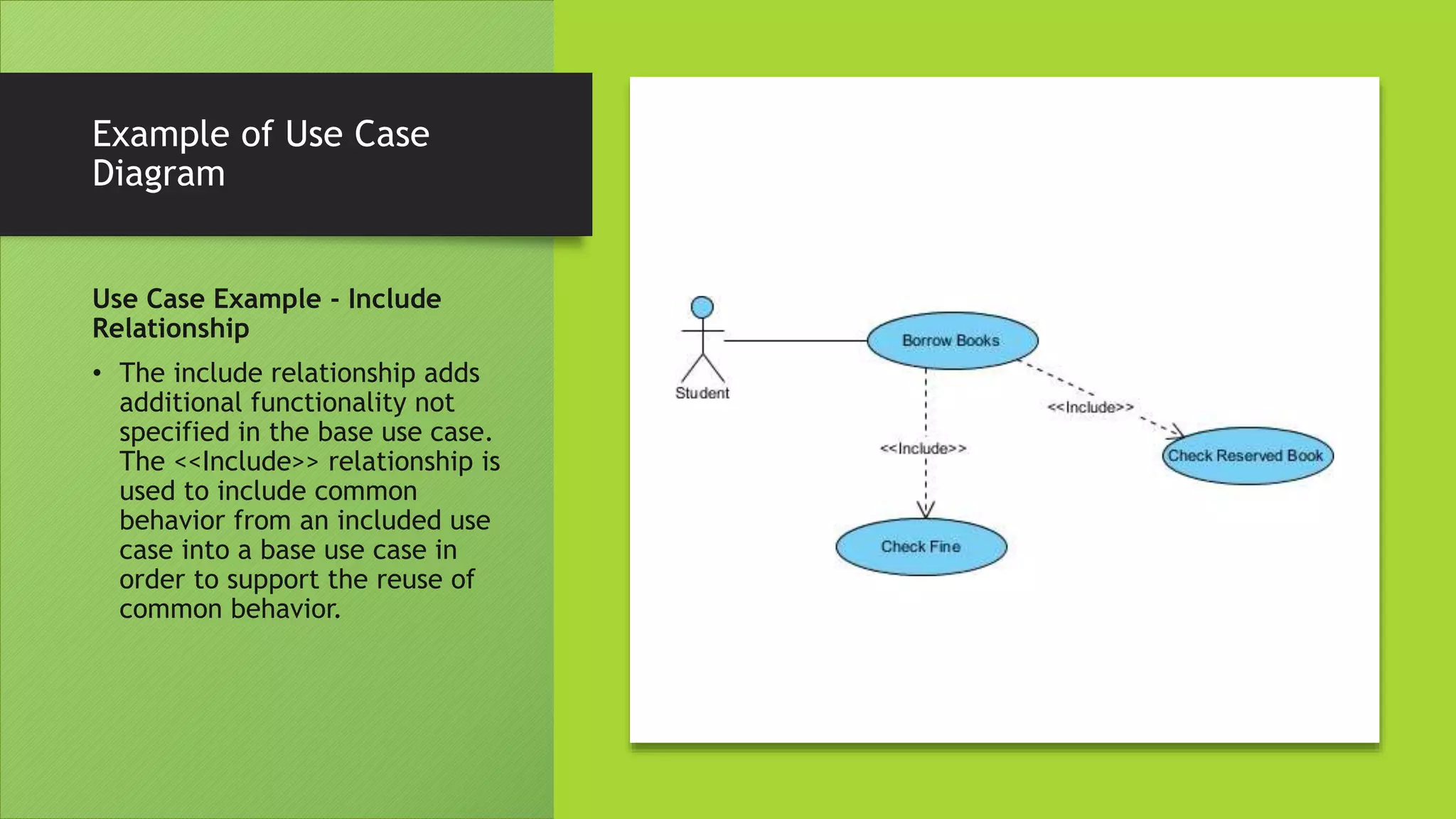 Example of Use Case Diagram

Use Case Example - Include Relationship

• The include relationship adds additional functionality not specified in the base use case. The <<Include>> relationship is used to include common behavior from an included use case into a base use case in order to support the reuse of common behavior.

Student

Borrow Books

<<Include>>

<<Include>>

Check Reserved Book

Check Fine